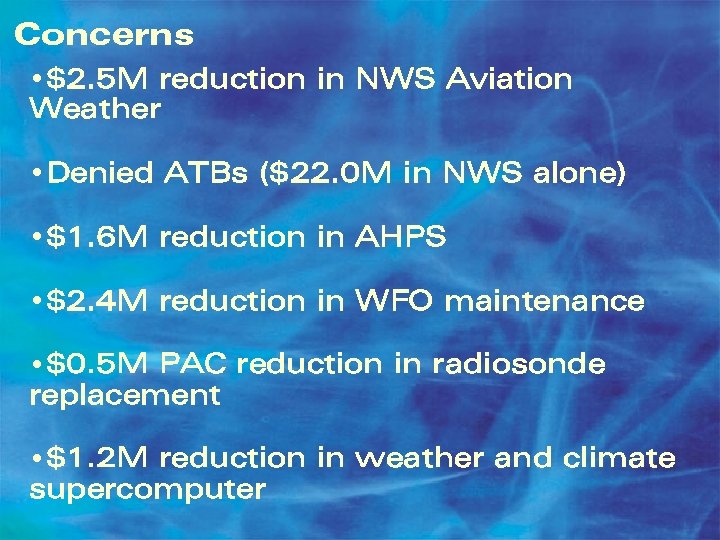 Concerns

•\$2.5M reduction in NWS Aviation Weather

•Denied ATBs (\$22.0M in NWS alone)

•\$1.6M reduction in AHPS

•\$2.4M reduction in WFO maintenance

•\$0.5M PAC reduction in radiosonde replacement

•\$1.2M reduction in weather and climate supercomputer